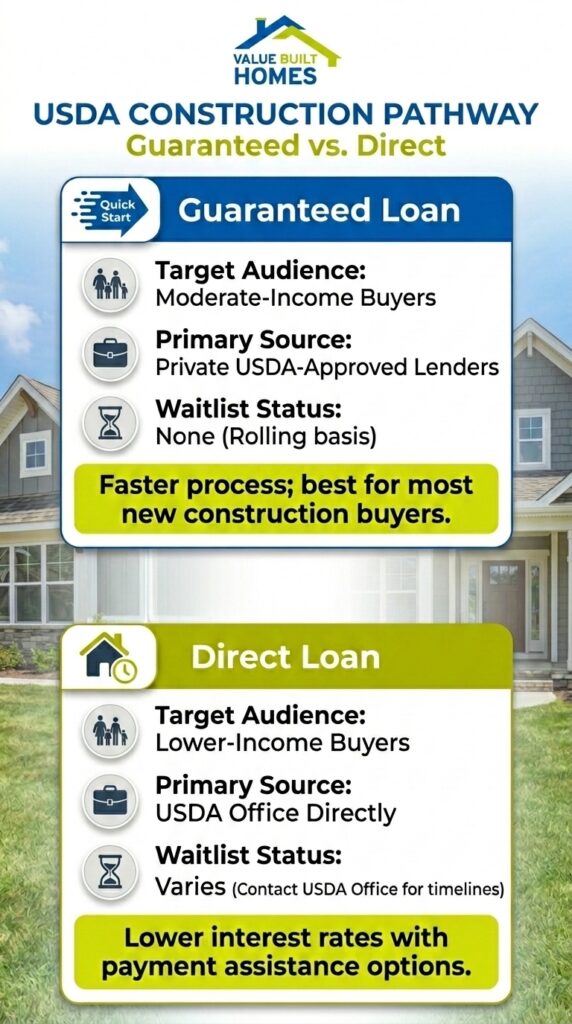 VALUE BUILT HOMES

USDA CONSTRUCTION PATHWAY
Guaranteed vs. Direct

Quick Start

Guaranteed Loan

Target Audience:
Moderate-Income Buyers

Primary Source:
Private USDA-Approved Lenders

Waitlist Status:
None (Rolling basis)

Faster process; best for most new construction buyers.

Direct Loan

Target Audience:
Lower-Income Buyers

Primary Source:
USDA Office Directly

Waitlist Status:
Varies (Contact USDA Office for timelines)

Lower interest rates with payment assistance options.